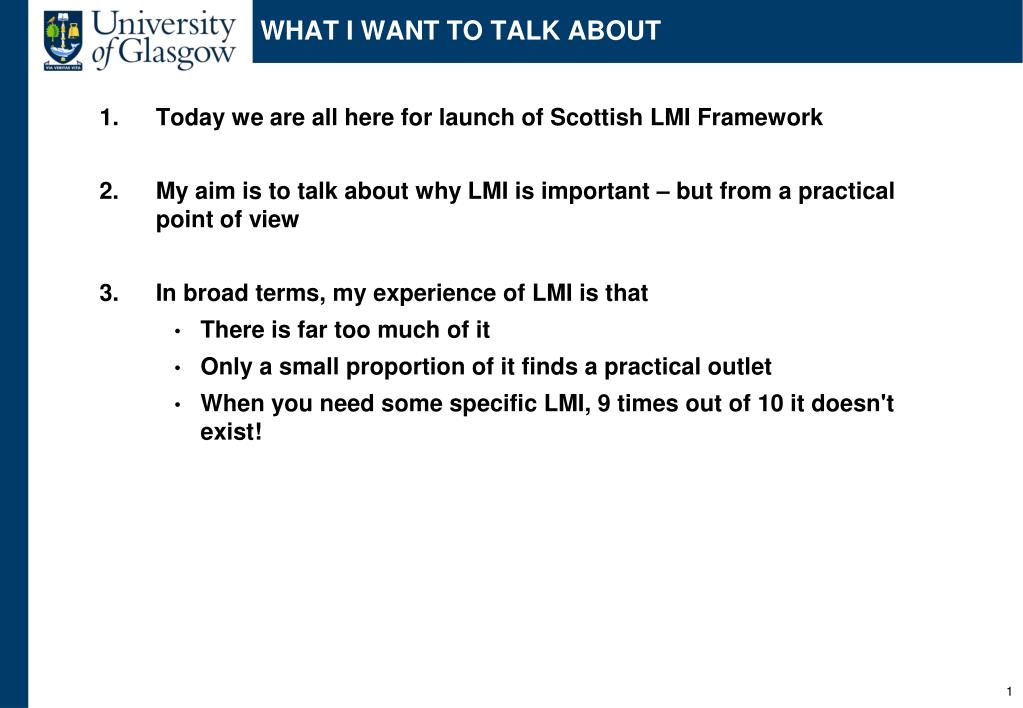 University of Glasgow

VIA VERITAS VITA

WHAT I WANT TO TALK ABOUT

1. Today we are all here for launch of Scottish LMI Framework

2. My aim is to talk about why LMI is important – but from a practical point of view

3. In broad terms, my experience of LMI is that
• There is far too much of it
• Only a small proportion of it finds a practical outlet
• When you need some specific LMI, 9 times out of 10 it doesn't exist!

1